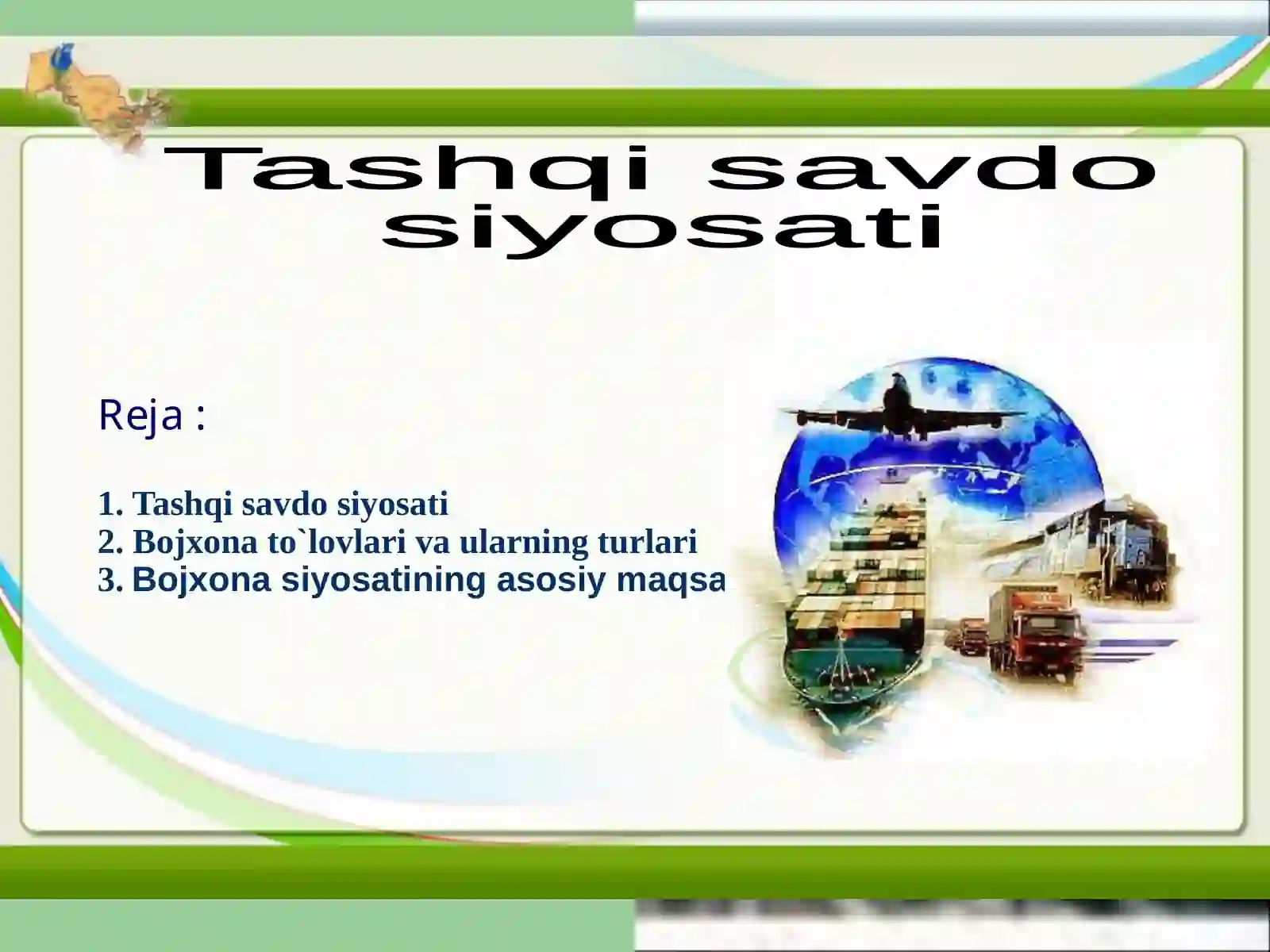 Tashqi savdo siyosati

Reja :

1. Tashqi savdo siyosati
2. Bojxona to`lovlari va ularning turlari
3. Bojxona siyosatining asosiy maqsa